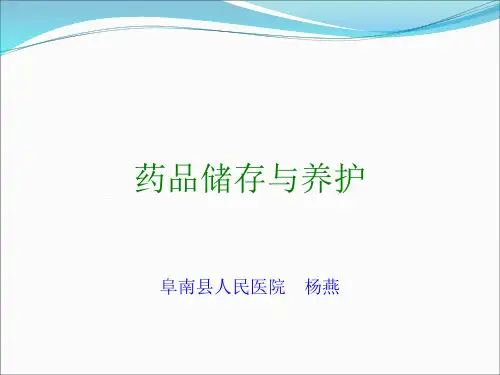 药品储存与养护

阜南县人民医院　杨燕